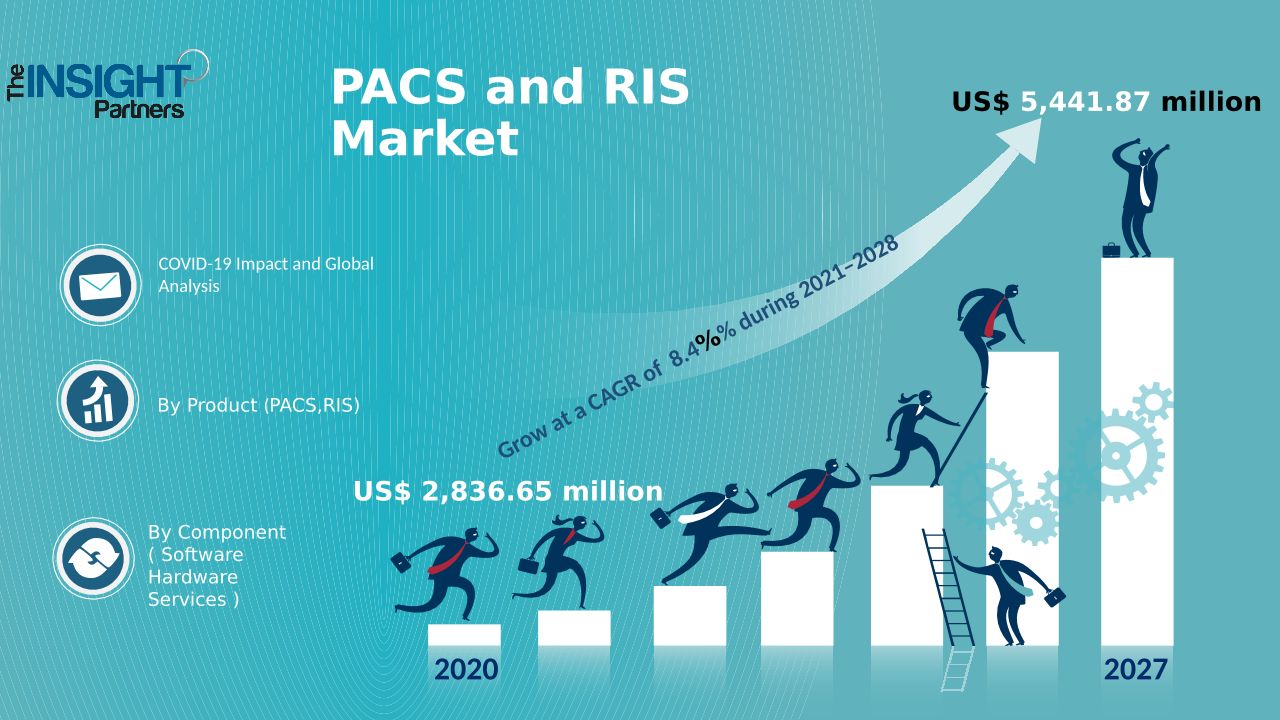 The INSIGHT Partners

PACS and RIS Market

US$ 5,441.87 million

COVID-19 Impact and Global Analysis

By Product (PACS,RIS)

By Component ( Software Hardware Services )

Grow at a CAGR of 8.4%% during 2021–2028

US$ 2,836.65 million

2020

2027